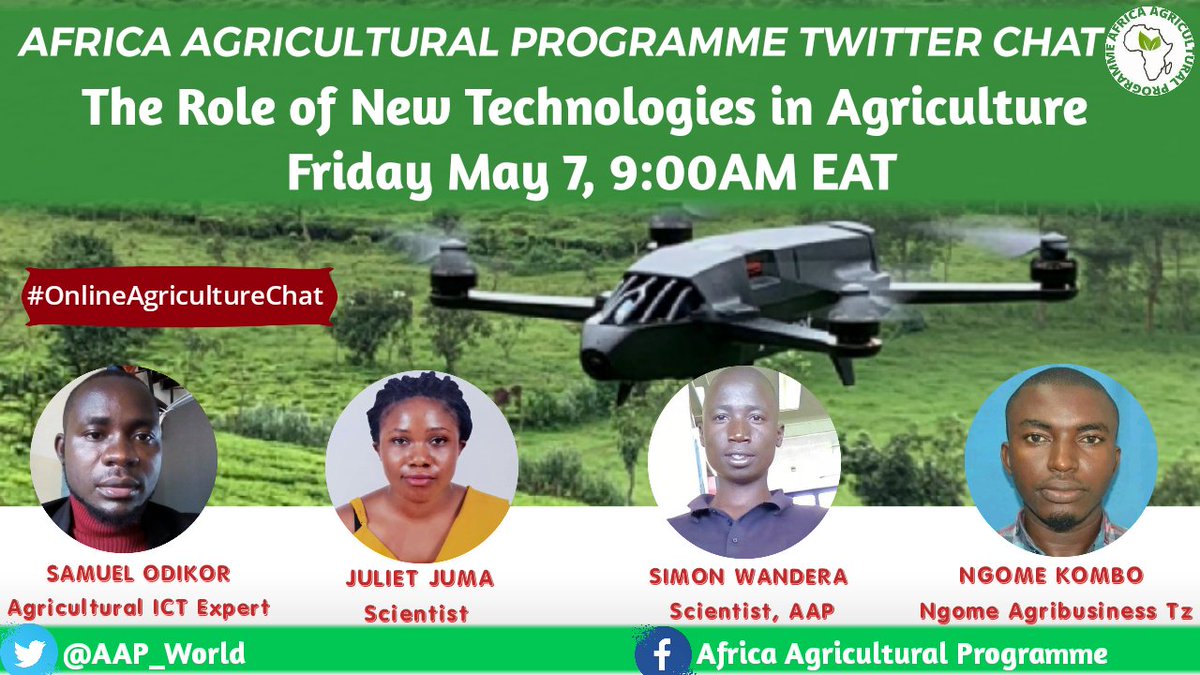 AFRICA AGRICULTURAL PROGRAMME TWITTER CHAT

AFRICA AGRICULTURAL PROGRAMME

The Role of New Technologies in Agriculture

Friday May 7, 9:00AM EAT

#OnlineAgricultureChat

SAMUEL ODIKOR
Agricultural ICT Expert

JULIET JUMA
Scientist

SIMON WANDERA
Scientist, AAP

NGOME KOMBO
Ngome Agribusiness Tz

@AAP_World

Africa Agricultural Programme